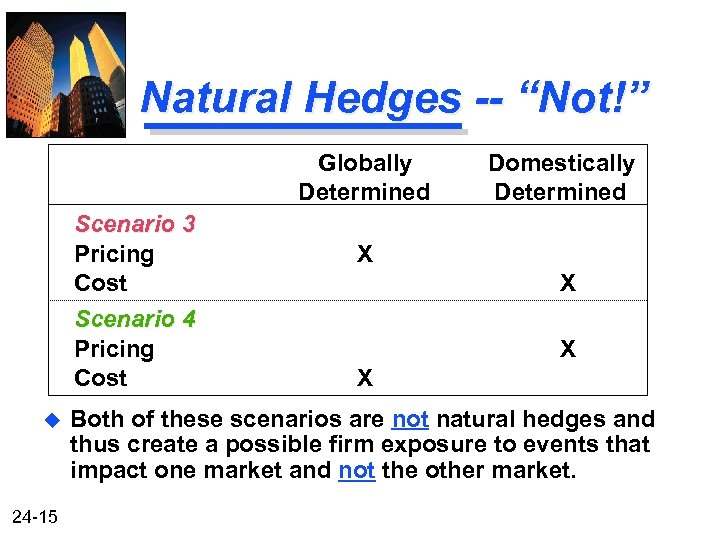 Natural Hedges -- “Not!”

| | Globally Determined | Domestically Determined |
|---|---|---|
| Scenario 3 | | |
| Pricing | X | |
| Cost | | X |
| Scenario 4 | | |
| Pricing | | X |
| Cost | X | |

Both of these scenarios are not natural hedges and thus create a possible firm exposure to events that impact one market and not the other market.

24-15